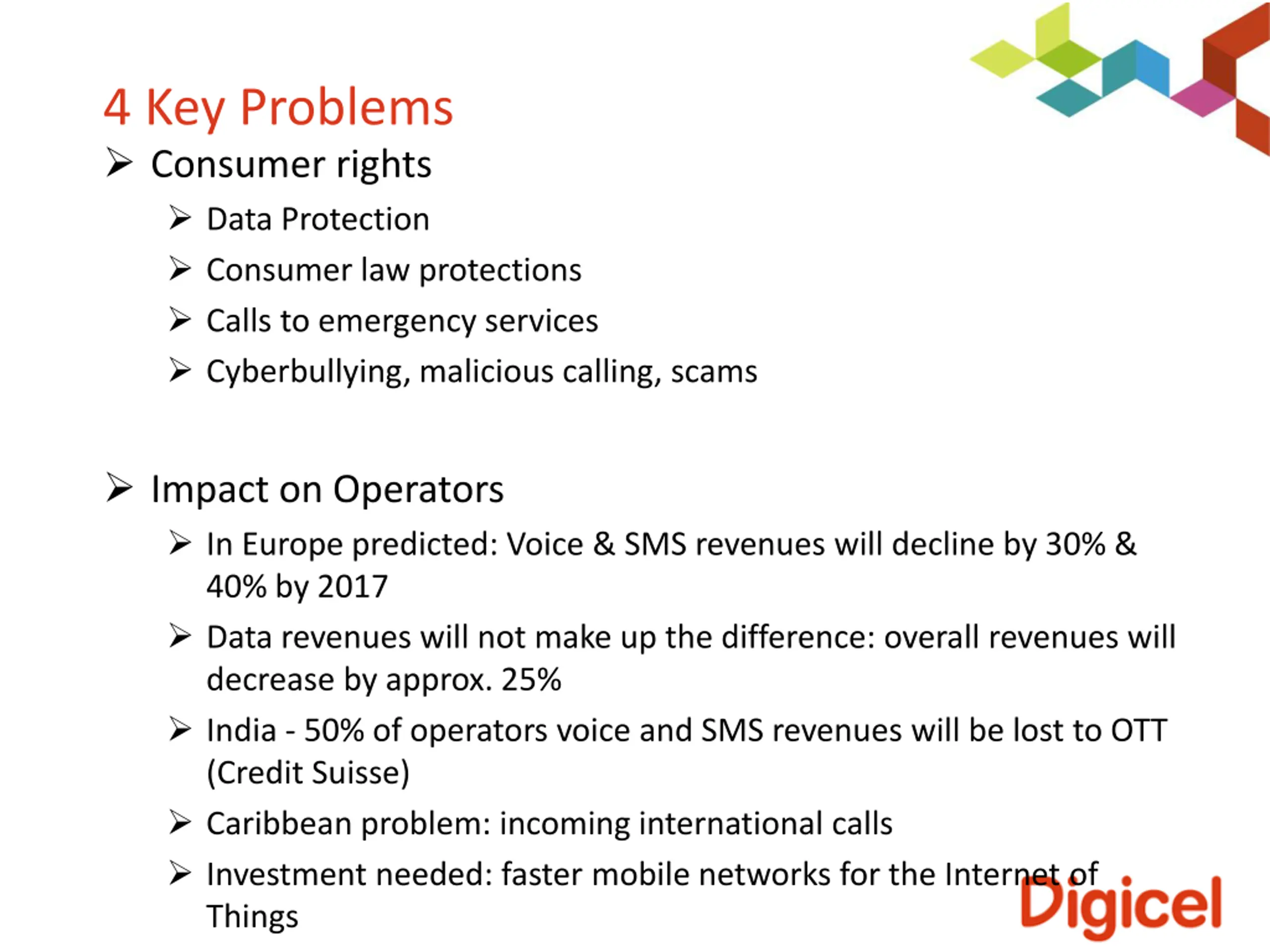 4 Key Problems

➢ Consumer rights

➢ Data Protection

➢ Consumer law protections

➢ Calls to emergency services

➢ Cyberbullying, malicious calling, scams

➢ Impact on Operators

➢ In Europe predicted: Voice & SMS revenues will decline by 30% & 40% by 2017

➢ Data revenues will not make up the difference: overall revenues will decrease by approx. 25%

➢ India - 50% of operators voice and SMS revenues will be lost to OTT (Credit Suisse)

➢ Caribbean problem: incoming international calls

➢ Investment needed: faster mobile networks for the Internet of Things

Digicel